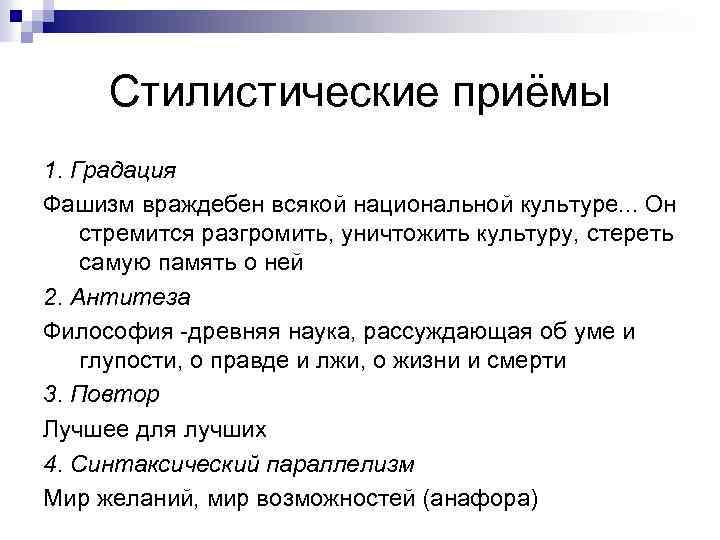 Стилистические приёмы

1. Градация

Фашизм враждебен всякой национальной культуре... Он стремится разгромить, уничтожить культуру, стереть самую память о ней

2. Антитеза

Философия -древняя наука, рассуждающая об уме и глупости, о правде и лжи, о жизни и смерти

3. Повтор

Лучшее для лучших

4. Синтаксический параллелизм

Мир желаний, мир возможностей (анафора)